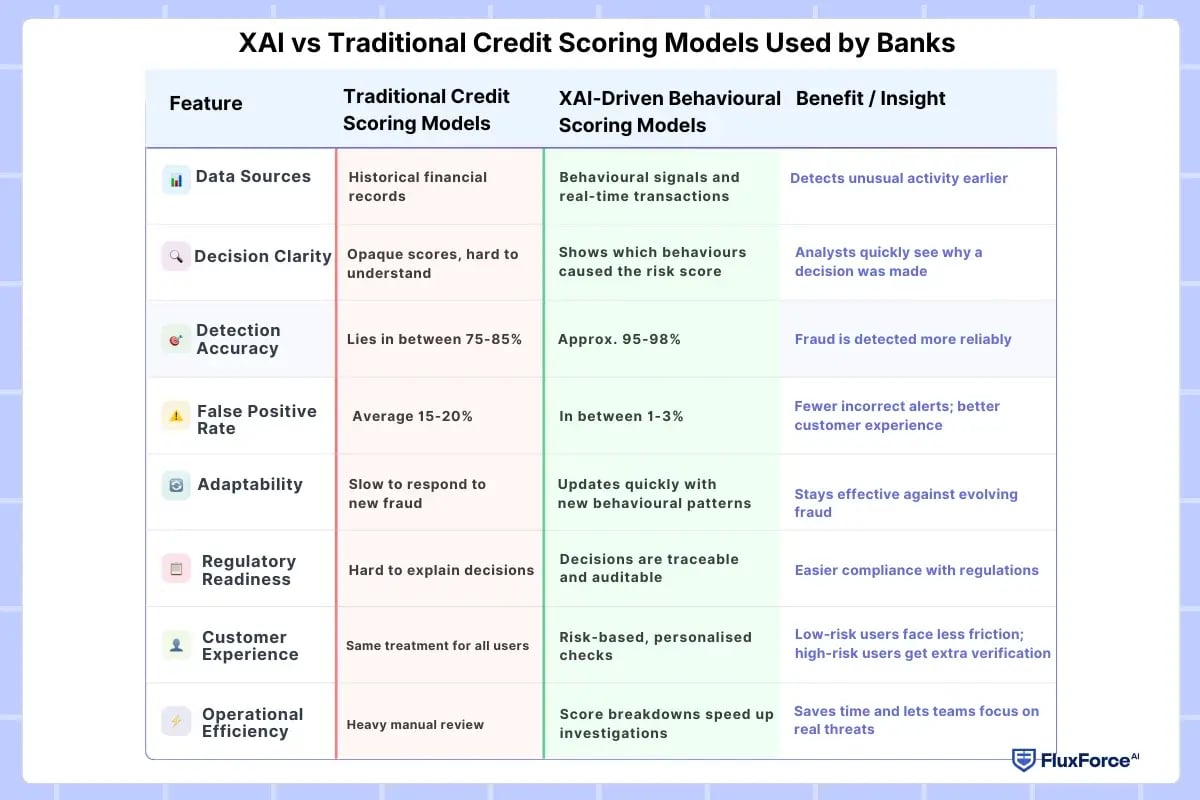 XAI vs Traditional Credit Scoring Models Used by Banks

| Feature | Traditional Credit Scoring Models | XAI-Driven Behavioural Scoring Models | Benefit / Insight |
|---|---|---|---|
| Data Sources | Historical financial records | Behavioural signals and real-time transactions | Detects unusual activity earlier |
| Decision Clarity | Opaque scores, hard to understand | Shows which behaviours caused the risk score | Analysts quickly see why a decision was made |
| Detection Accuracy | Lies in between 75-85% | Approx. 95-98% | Fraud is detected more reliably |
| False Positive Rate | Average 15-20% | In between 1-3% | Fewer incorrect alerts; better customer experience |
| Adaptability | Slow to respond to new fraud | Updates quickly with new behavioural patterns | Stays effective against evolving fraud |
| Regulatory Readiness | Hard to explain decisions | Decisions are traceable and auditable | Easier compliance with regulations |
| Customer Experience | Same treatment for all users | Risk-based, personalised checks | Low-risk users face less friction; high-risk users get extra verification |
| Operational Efficiency | Heavy manual review | Score breakdowns speed up investigations | Saves time and lets teams focus on real threats |

FluxForce AI